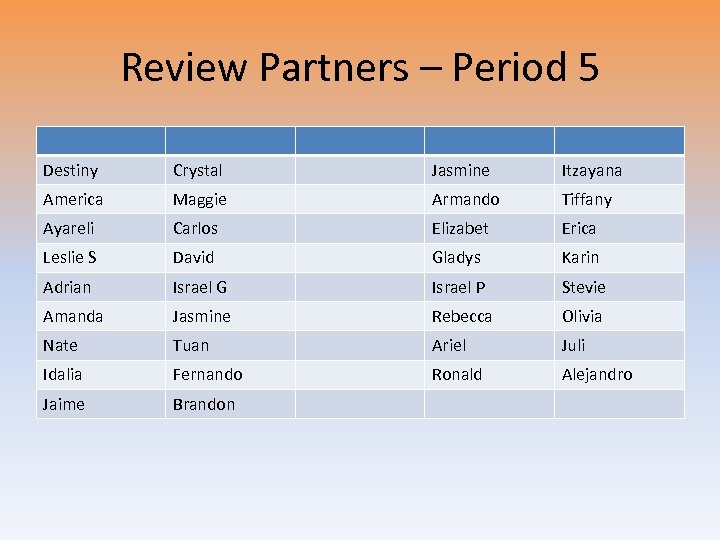 Review Partners – Period 5

| | | | | |
|---|---|---|---|---|
| Destiny | Crystal | | Jasmine | Itzayana |
| America | Maggie | | Armando | Tiffany |
| Ayareli | Carlos | | Elizabet | Erica |
| Leslie S | David | | Gladys | Karin |
| Adrian | Israel G | | Israel P | Stevie |
| Amanda | Jasmine | | Rebecca | Olivia |
| Nate | Tuan | | Ariel | Juli |
| Idalia | Fernando | | Ronald | Alejandro |
| Jaime | Brandon | | | |